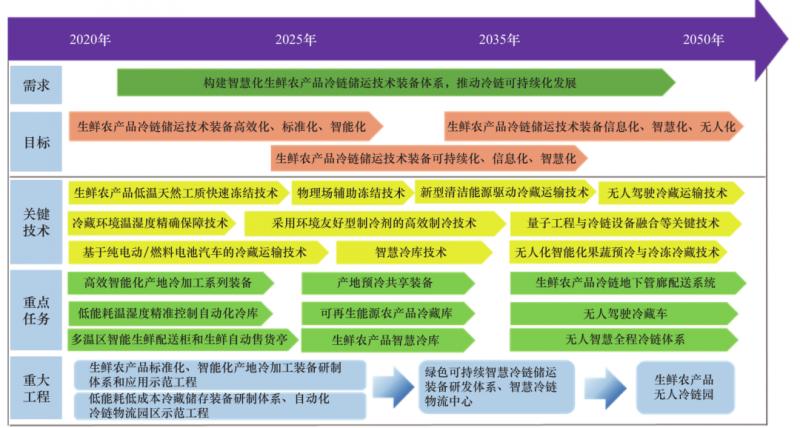 2020年 2025年 2035年 2050年

需求
构建智慧化生鲜农产品冷链储运技术装备体系，推动冷链可持续化发展

目标
生鲜农产品冷链储运技术装备高效化、标准化、智能化
生鲜农产品冷链储运技术装备信息化、智慧化、无人化
生鲜农产品冷链储运技术装备可持续化、信息化、智慧化

关键技术
生鲜农产品低温天然工质快速冻结技术
物理场辅助冻结技术
新型清洁能源驱动冷藏运输技术
无人驾驶冷藏运输技术
冷藏环境温湿度精确保障技术
采用环境友好型制冷剂的高效制冷技术
量子工程与冷链设备融合等关键技术
基于纯电动/燃料电池汽车的冷藏运输技术
智慧冷库技术
无人化智能化果蔬预冷与冷冻冷藏技术

重点任务
高效智能化产地冷加工系列装备
产地预冷共享装备
生鲜农产品冷链地下管廊配送系统
低能耗温湿度精准控制自动化冷库
可再生能源农产品冷藏库
无人驾驶冷藏车
多温区智能生鲜配送柜和生鲜自动售货亭
生鲜农产品智慧冷库
无人智慧全程冷链体系

重大工程
生鲜农产品标准化、智能化产地冷加工装备研制体系和应用示范工程
低能耗低成本冷藏储存装备研制体系、自动化冷链物流园区示范工程
绿色可持续智慧冷链储运装备研发体系、智慧冷链物流中心
生鲜农产品无人冷链园